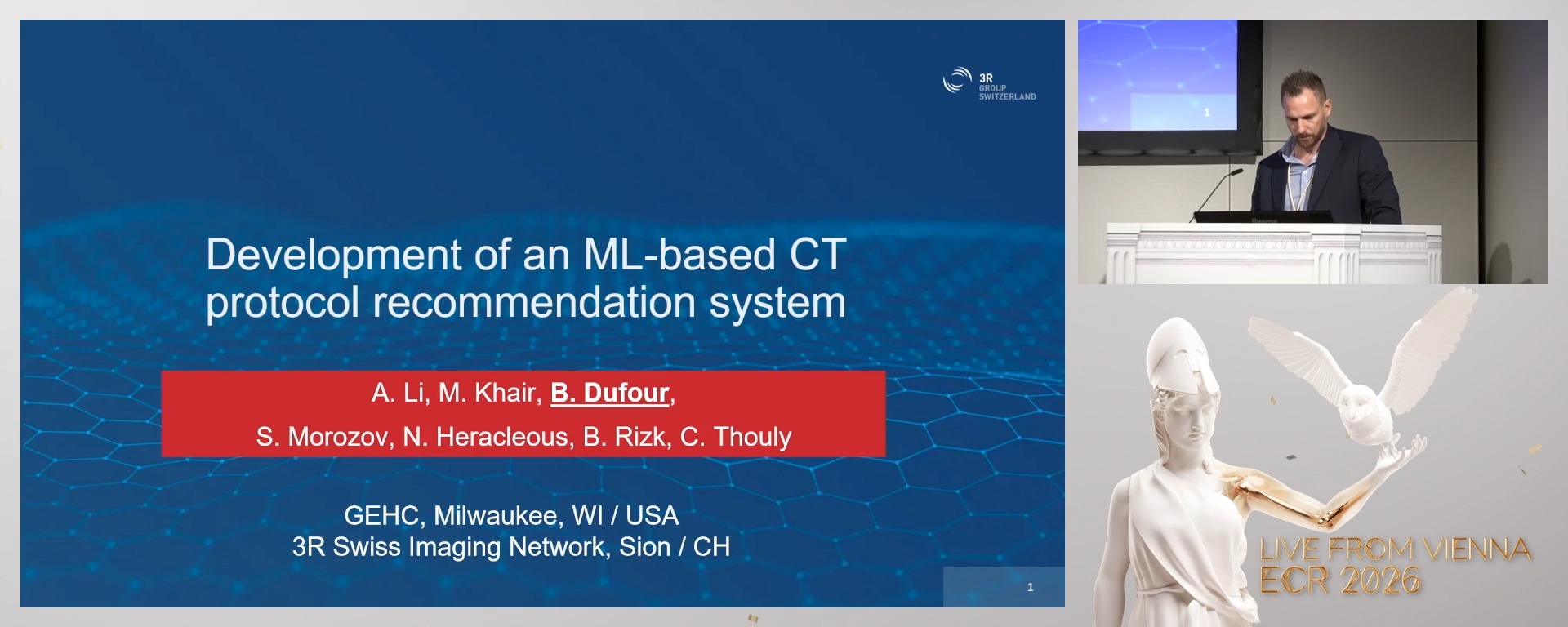 3R GROUP SWITZERLAND

Development of an ML-based CT protocol recommendation system

A. Li, M. Khair, B. Dufour,
S. Morozov, N. Heracleous, B. Rizk, C. Thouly

GEHC, Milwaukee, WI / USA
3R Swiss Imaging Network, Sion / CH

1

1

LIVE FROM VIENNA
ECR 2026